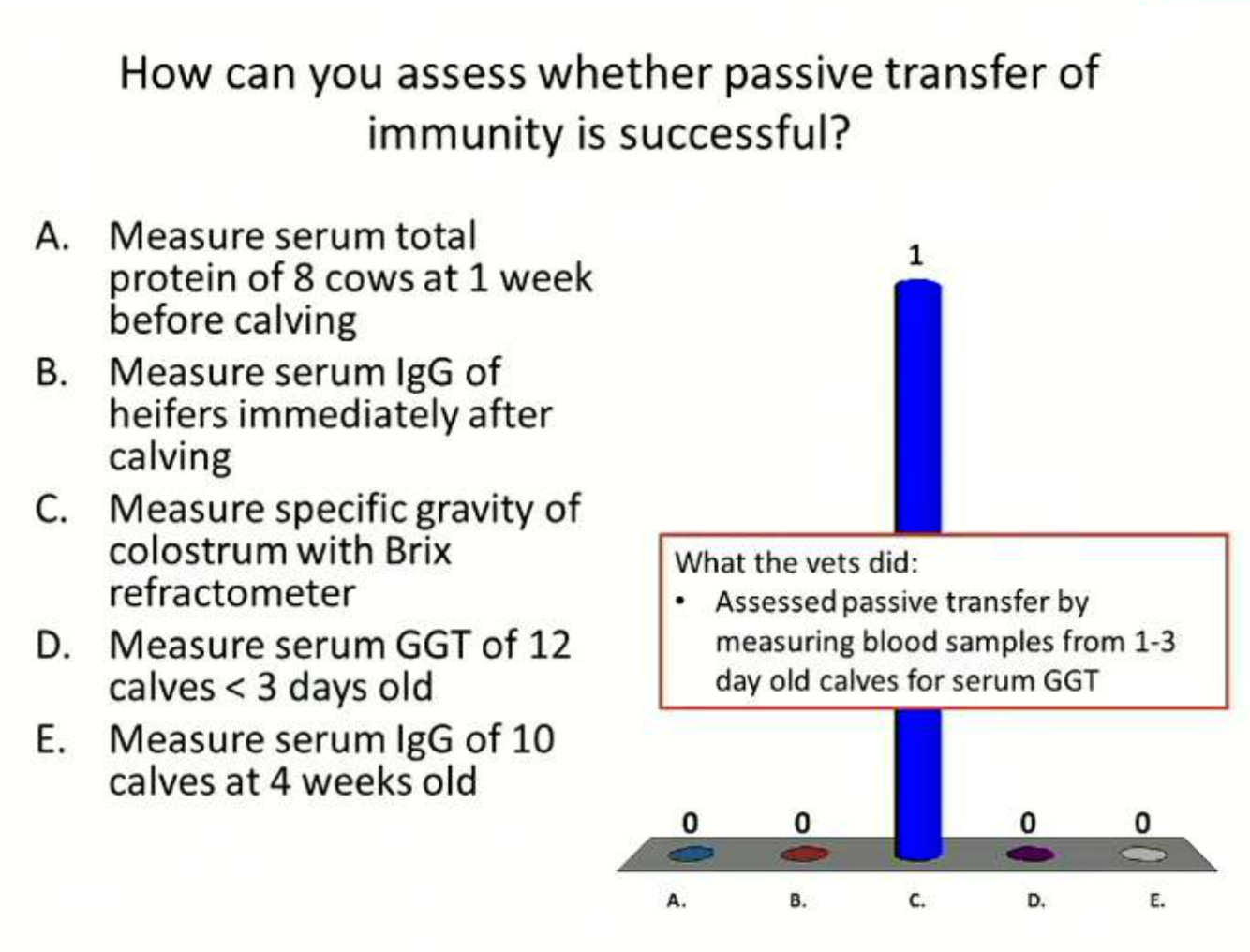 How can you assess whether passive transfer of immunity is successful?

A. Measure serum total protein of 8 cows at 1 week before calving
B. Measure serum IgG of heifers immediately after calving
C. Measure specific gravity of colostrum with Brix refractometer
D. Measure serum GGT of 12 calves < 3 days old
E. Measure serum IgG of 10 calves at 4 weeks old

1

What the vets did:
• Assessed passive transfer by measuring blood samples from 1-3 day old calves for serum GGT

0 0 0 0

A. B. C. D. E.